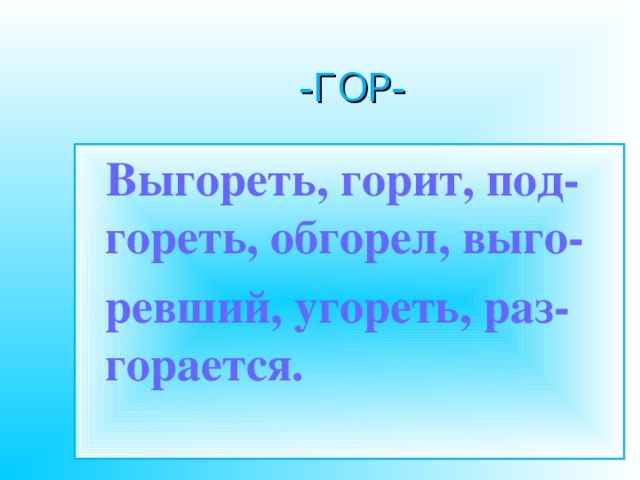 -ГОР-

Выгореть, горит, подгореть, обгорел, выгоревший, угореть, разгорается.